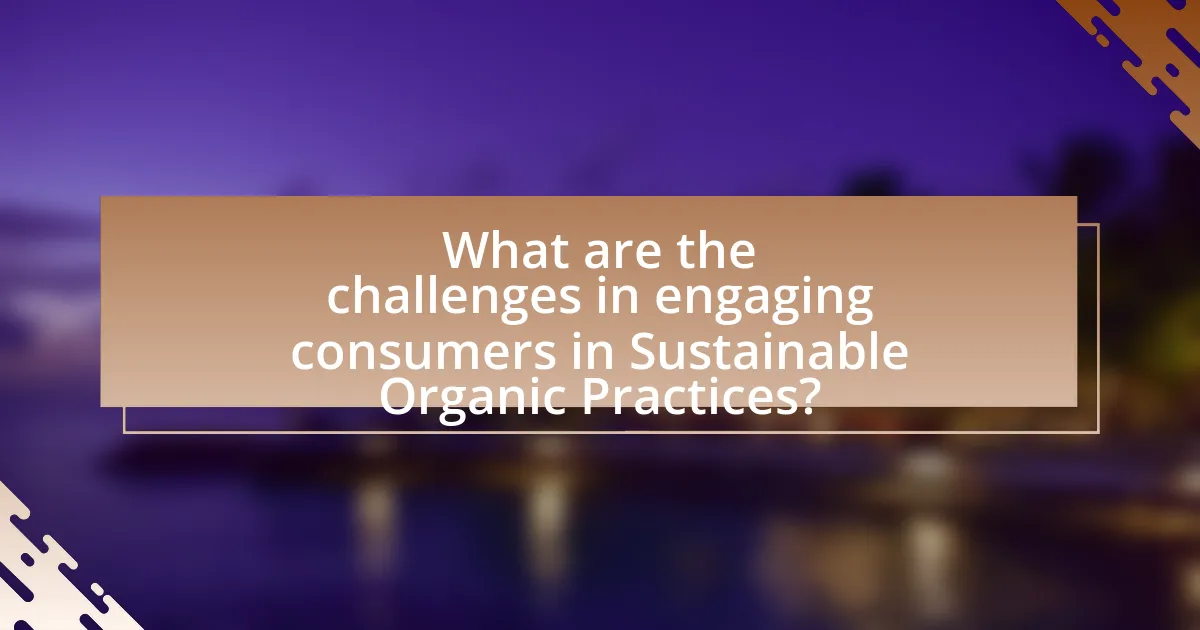 What are the challenges in engaging consumers in Sustainable Organic Practices?